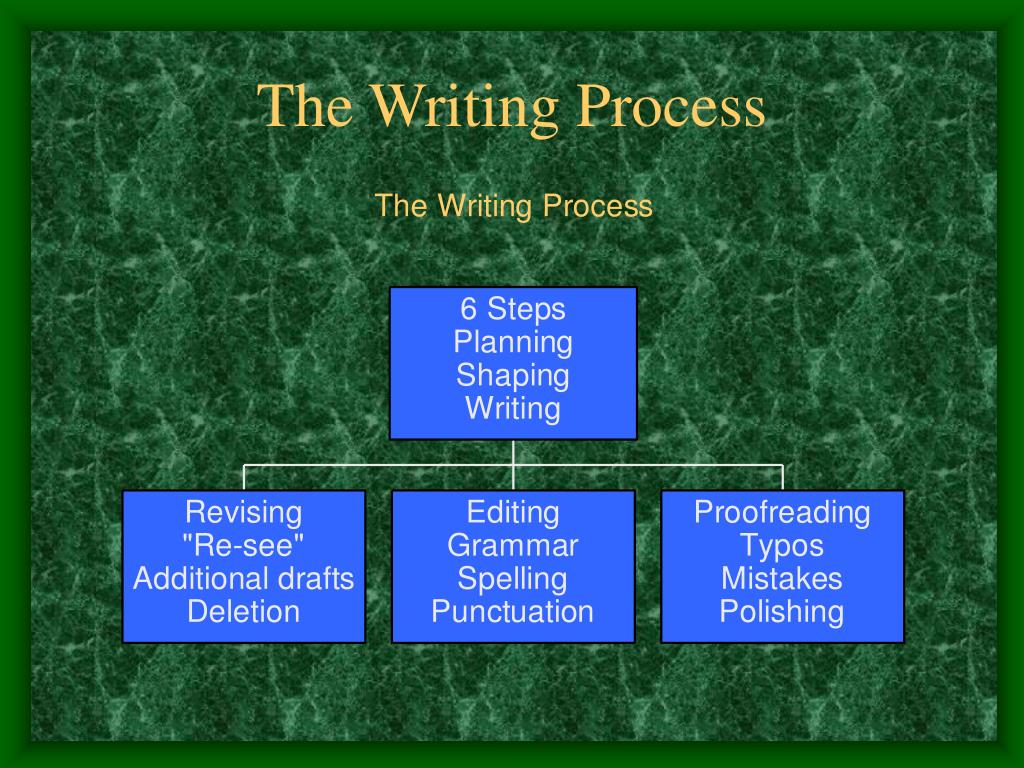 The Writing Process

The Writing Process

6 Steps
Planning
Shaping
Writing

Revising
"Re-see"
Additional drafts
Deletion

Editing
Grammar
Spelling
Punctuation

Proofreading
Typos
Mistakes
Polishing